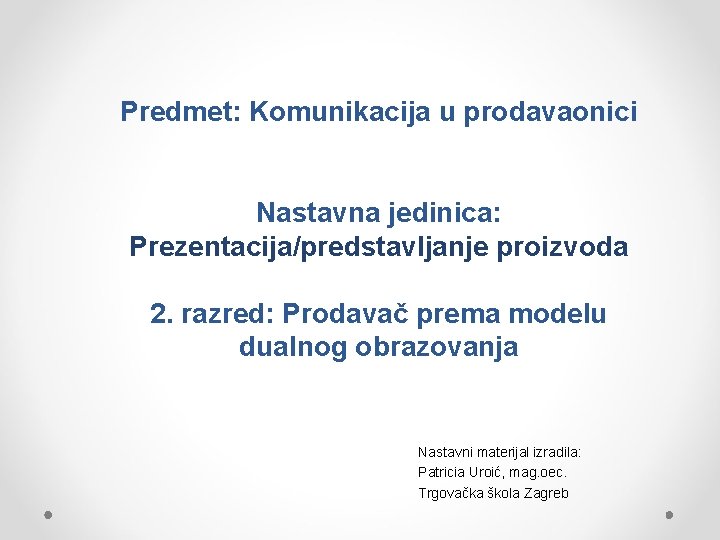 Predmet: Komunikacija u prodavaonici

Nastavna jedinica: Prezentacija/predstavljanje proizvoda

2. razred: Prodavač prema modelu dualnog obrazovanja

Nastavni materijal izradila:
Patricia Uroić, mag.oec.
Trgovačka škola Zagreb